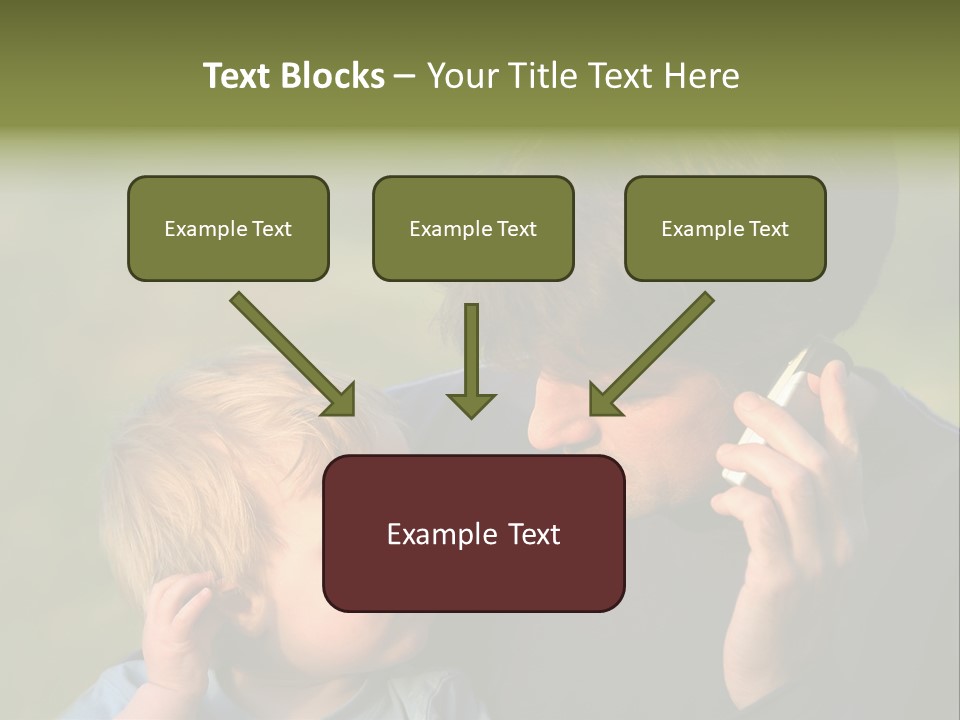 Text Blocks – Your Title Text Here

Example Text

Example Text

Example Text

Example Text